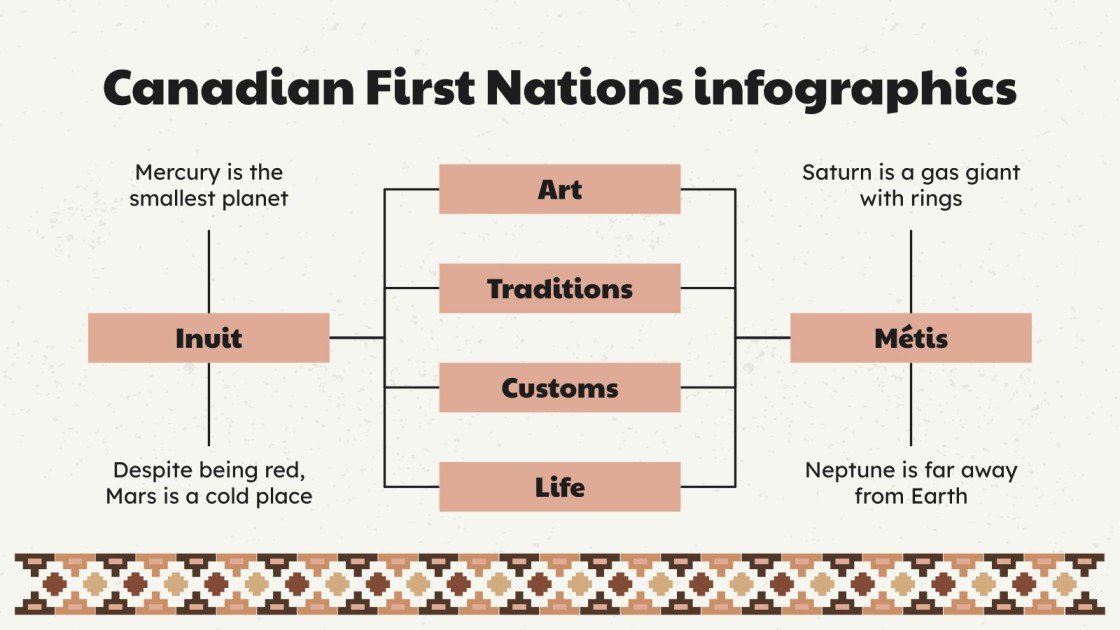 Canadian First Nations infographics

Mercury is the smallest planet

Inuit

Despite being red, Mars is a cold place

Art

Traditions

Customs

Life

Saturn is a gas giant with rings

Métis

Neptune is far away from Earth